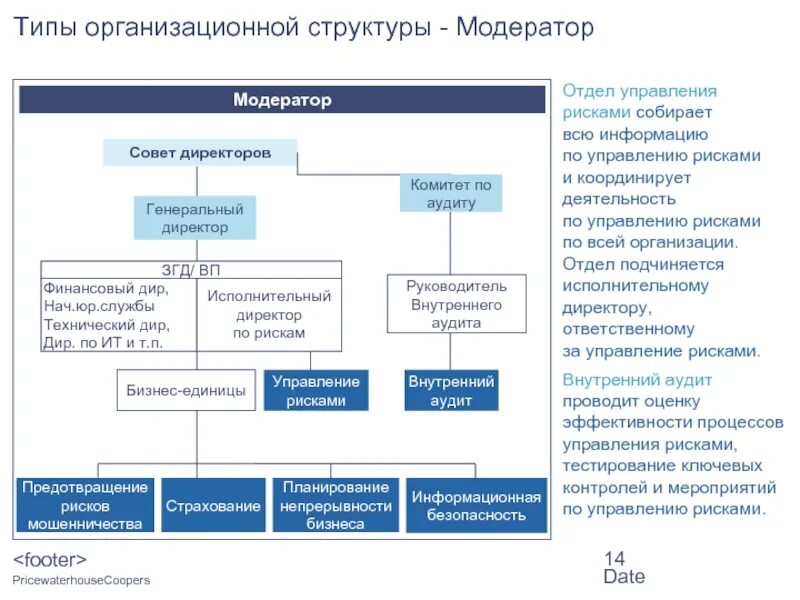 Типы организационной структуры - Модератор

Модератор

Совет директоров

Комитет по аудиту

Генеральный директор

ЗГД/ ВП

Финансовый дир, Нач.юр.службы Технический дир, Дир. по ИТ и т.п.

Исполнительный директор по рискам

Руководитель Внутреннего аудита

Бизнес-единицы

Управление рисками

Внутренний аудит

Предотвращение рисков мошенничества

Страхование

Планирование непрерывности бизнеса

Информационная безопасность

Отдел управления рисками собирает всю информацию по управлению рисками и координирует деятельность по управлению рисками по всей организации. Отдел подчиняется исполнительному директору, ответственному за управление рисками.

Внутренний аудит проводит оценку эффективности процессов управления рисками, тестирование ключевых контролей и мероприятий по управлению рисками.

<footer>

PricewaterhouseCoopers

14

Date